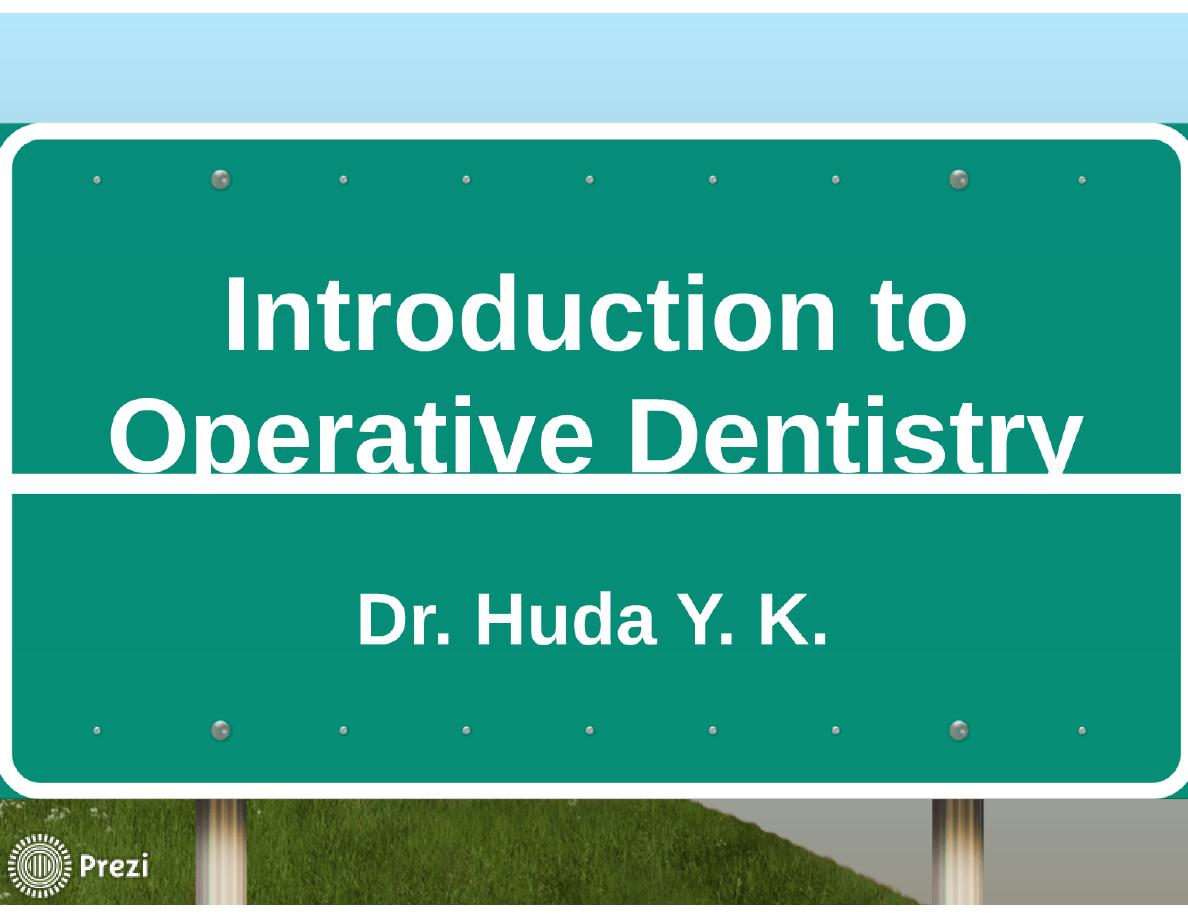 Introduction to Operative Dentistry

Dr. Huda Y. K.

Prezi